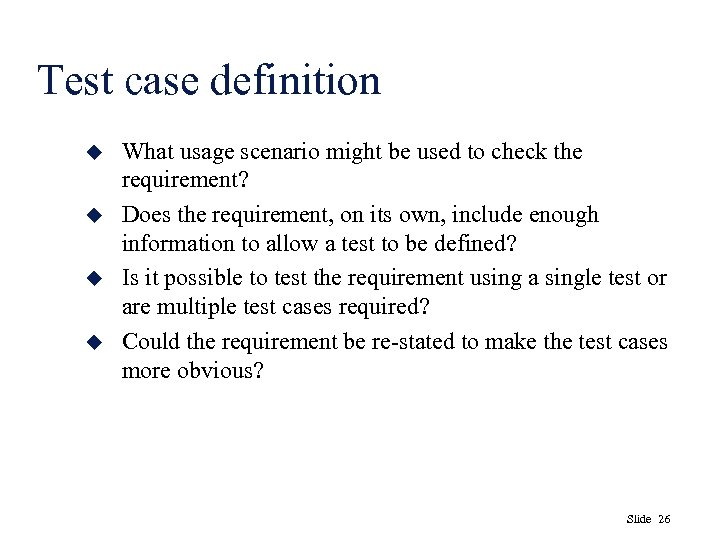 Test case definition

◆ What usage scenario might be used to check the requirement?

◆ Does the requirement, on its own, include enough information to allow a test to be defined?

◆ Is it possible to test the requirement using a single test or are multiple test cases required?

◆ Could the requirement be re-stated to make the test cases more obvious?

Slide 26